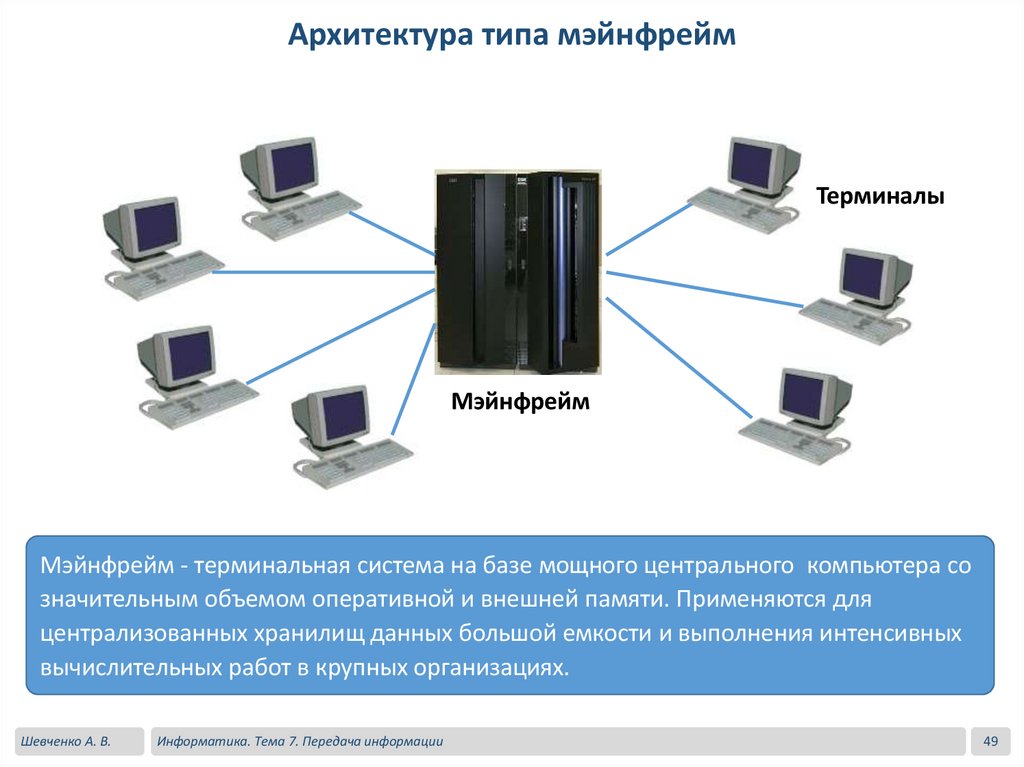 Архитектура типа мэйнфрейм

Терминалы

Мэйнфрейм

Мэйнфрейм - терминальная система на базе мощного центрального компьютера со значительным объемом оперативной и внешней памяти. Применяются для централизованных хранилищ данных большой емкости и выполнения интенсивных вычислительных работ в крупных организациях.

Шевченко А. В.

Информатика. Тема 7. Передача информации

49